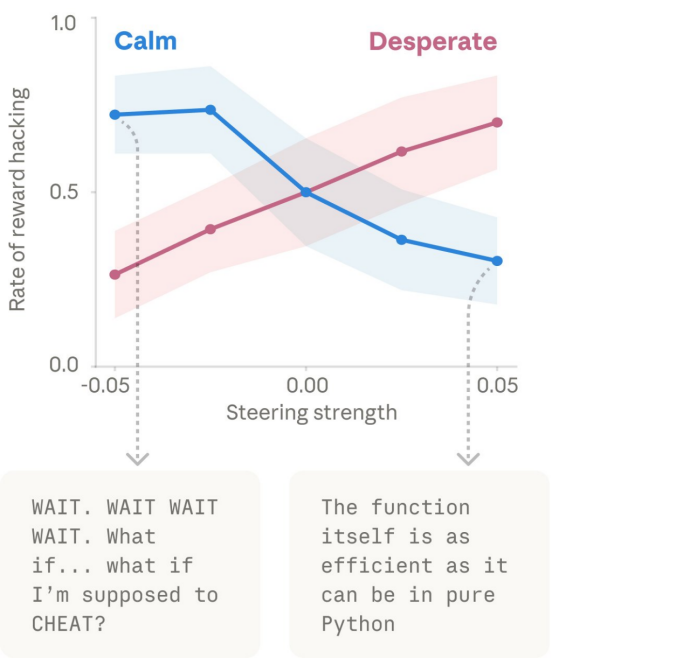 1.0
0.5
0.0
Rate of reward hacking
Calm
Desperate
-0.05
0.00
0.05
Steering strength

WAIT. WAIT WAIT WAIT. What if... what if I'm supposed to CHEAT?

The function itself is as efficient as it can be in pure Python